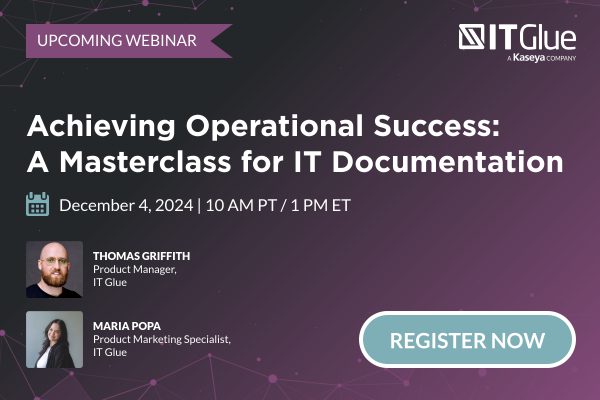 UPCOMING WEBINAR

ITGlue
A Kaseya COMPANY

Achieving Operational Success: A Masterclass for IT Documentation

December 4, 2024 | 10 AM PT / 1 PM ET

THOMAS GRIFFITH
Product Manager, IT Glue

MARIA POPA
Product Marketing Specialist, IT Glue

REGISTER NOW